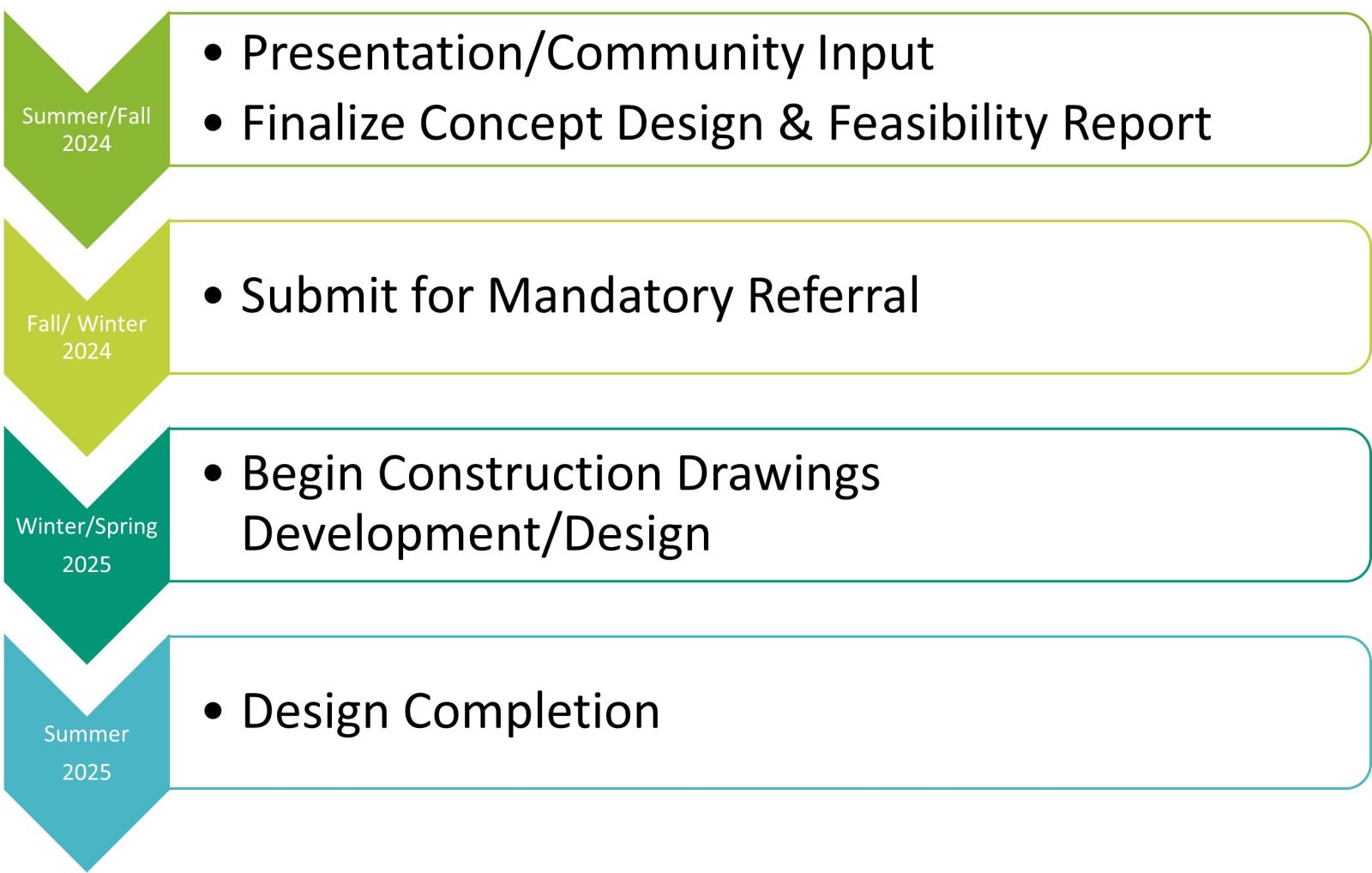 Summer/Fall 2024

• Presentation/Community Input
• Finalize Concept Design & Feasibility Report

Fall/ Winter 2024

• Submit for Mandatory Referral

Winter/Spring 2025

• Begin Construction Drawings Development/Design

Summer 2025

• Design Completion